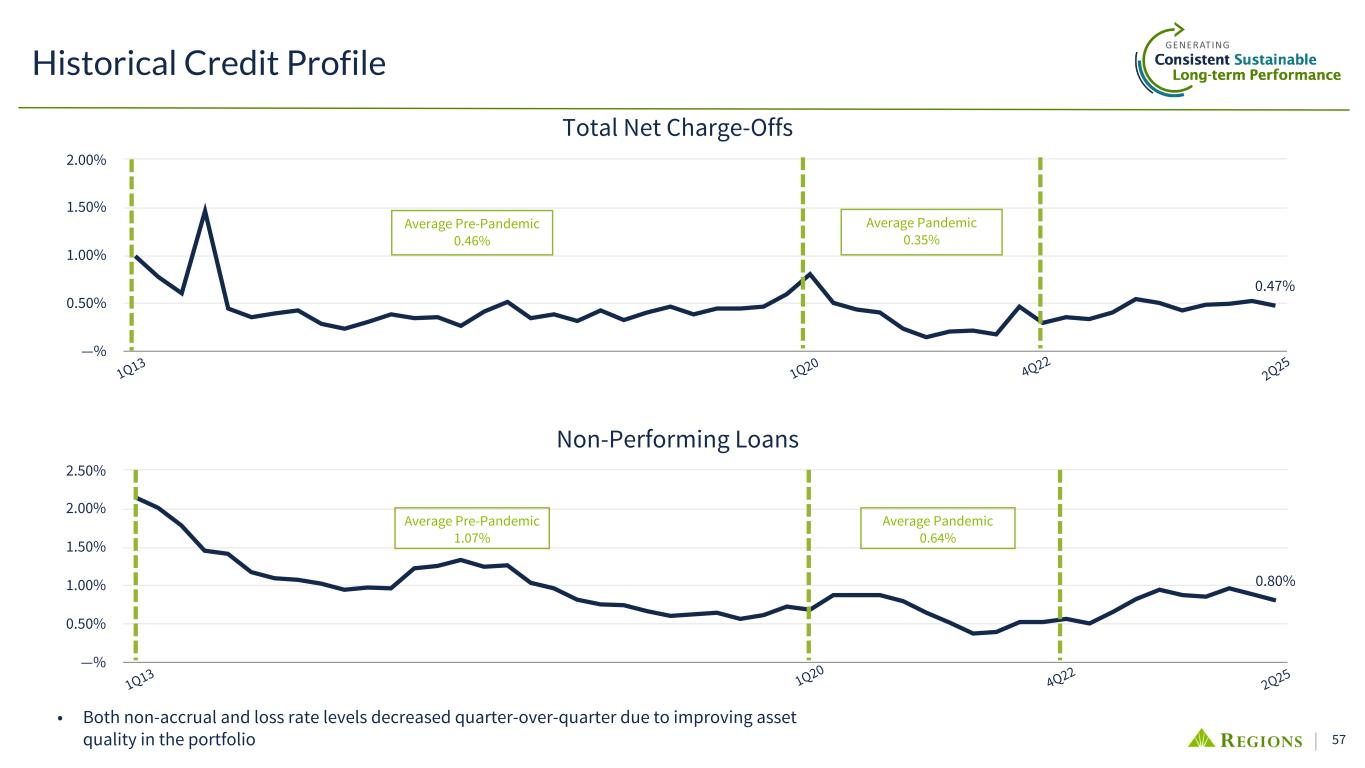 Historical Credit Profile

GENERATING Consistent Sustainable Long-term Performance

Total Net Charge-Offs

2.00%
1.50%
1.00%
0.50%
—%

Average Pre-Pandemic 0.46%

Average Pandemic 0.35%

0.47%

1Q13 1Q20 4Q22 2Q25

Non-Performing Loans

2.50%
2.00%
1.50%
1.00%
0.50%
—%

Average Pre-Pandemic 1.07%

Average Pandemic 0.64%

0.80%

1Q13 1Q20 4Q22 2Q25

• Both non-accrual and loss rate levels decreased quarter-over-quarter due to improving asset quality in the portfolio

REGIONS | 57